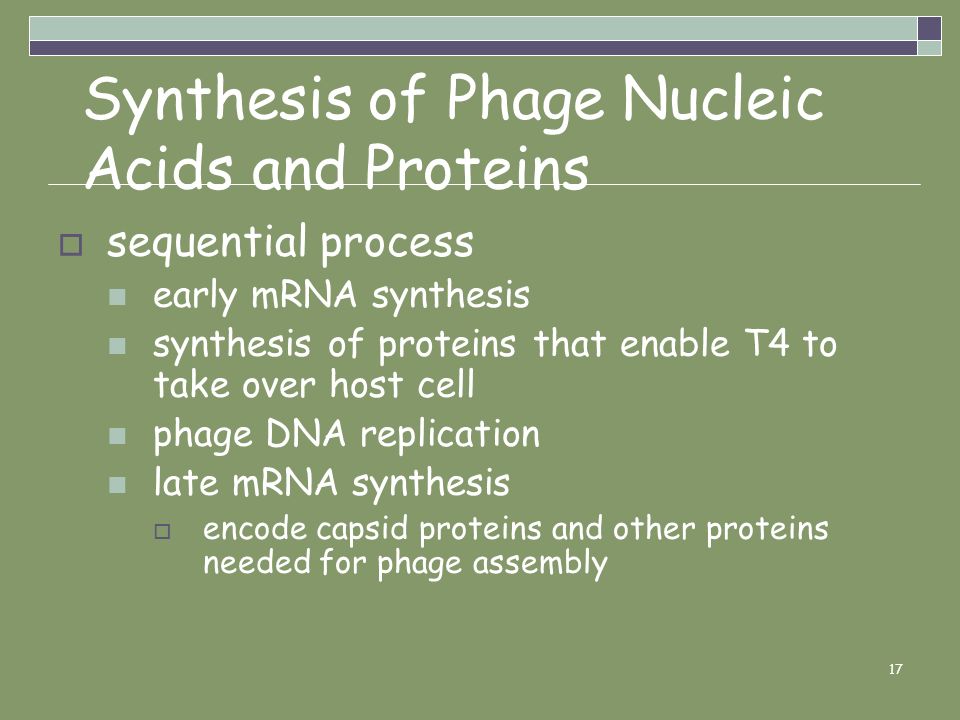 Synthesis of Phage Nucleic Acids and Proteins

sequential process

early mRNA synthesis

synthesis of proteins that enable T4 to take over host cell

phage DNA replication

late mRNA synthesis

encode capsid proteins and other proteins needed for phage assembly

17